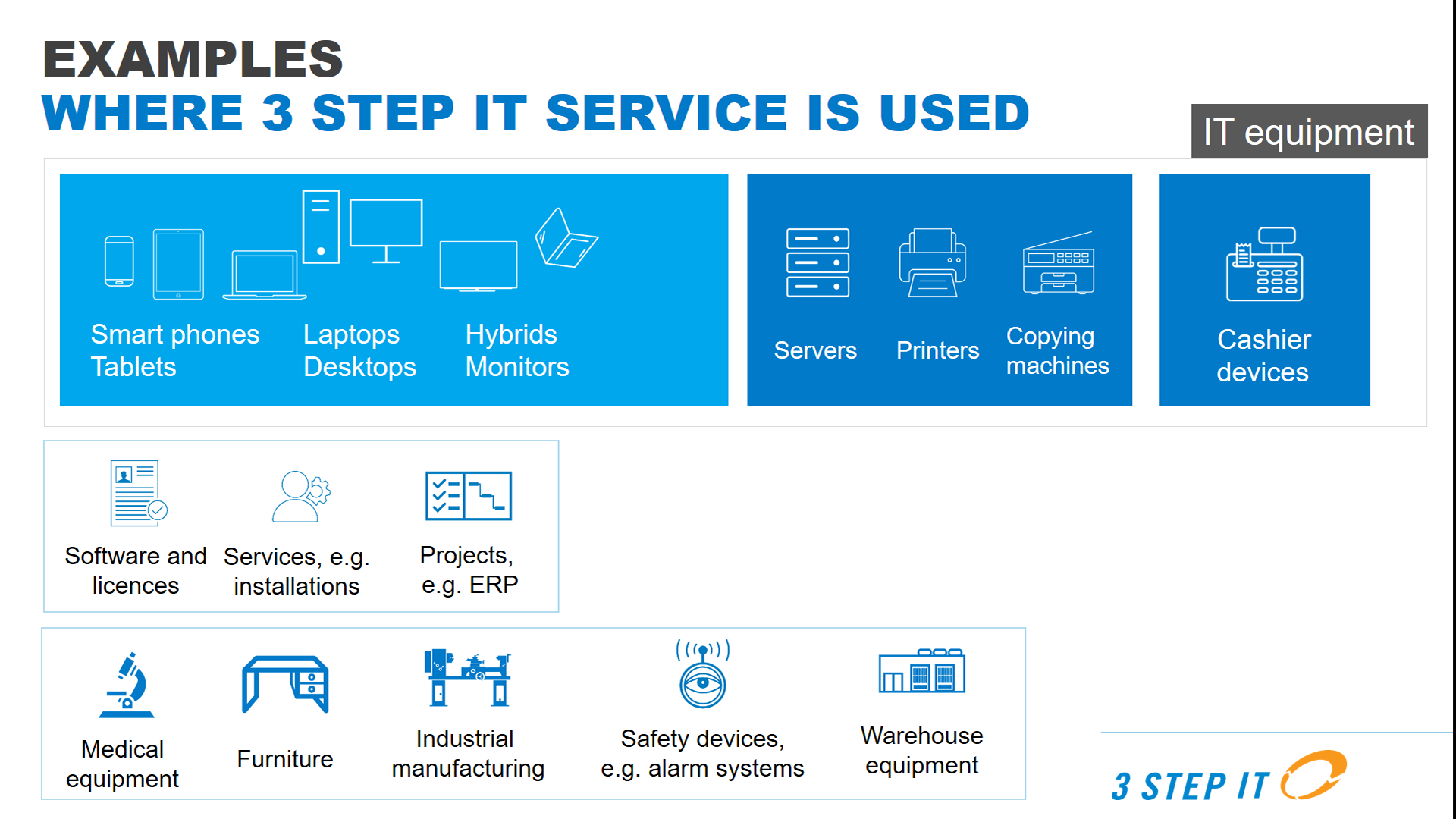 EXAMPLES
WHERE 3 STEP IT SERVICE IS USED

IT equipment

Smart phones
Tablets

Laptops
Desktops

Hybrids
Monitors

Servers

Printers

Copying machines

Cashier devices

Software and licences

Services, e.g. installations

Projects, e.g. ERP

Medical equipment

Furniture

Industrial manufacturing

Safety devices, e.g. alarm systems

Warehouse equipment

3 STEP IT